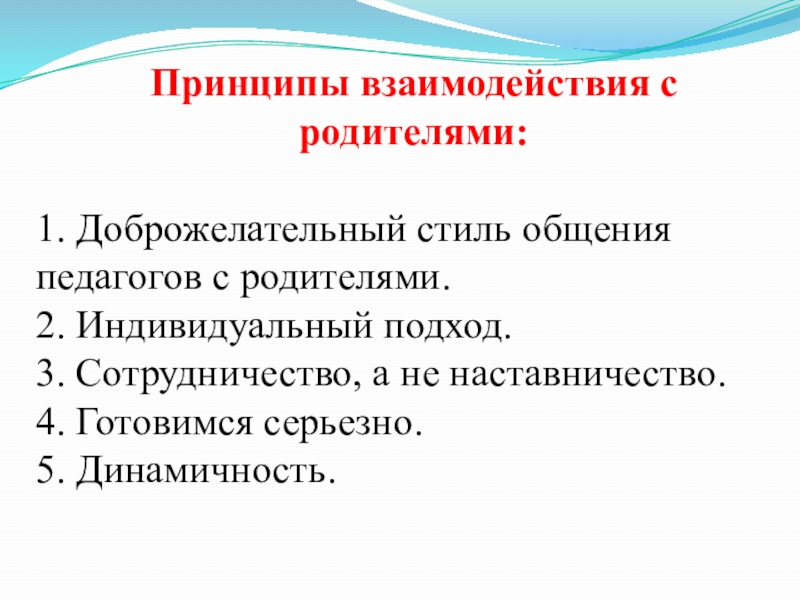 Принципы взаимодействия с родителями:

1. Доброжелательный стиль общения педагогов с родителями.
2. Индивидуальный подход.
3. Сотрудничество, а не наставничество.
4. Готовимся серьезно.
5. Динамичность.